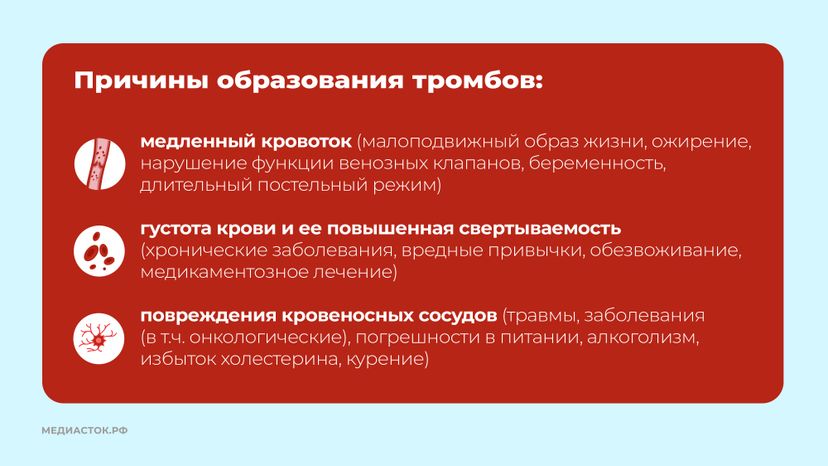 Причины образования тромбов:

медленный кровоток (малоподвижный образ жизни, ожирение, нарушение функции венозных клапанов, беременность, длительный постельный режим)

густота крови и ее повышенная свертываемость (хронические заболевания, вредные привычки, обезвоживание, медикаментозное лечение)

повреждения кровеносных сосудов (травмы, заболевания (в т.ч. онкологические), погрешности в питании, алкоголизм, избыток холестерина, курение)

МЕДИАСТОК.РФ